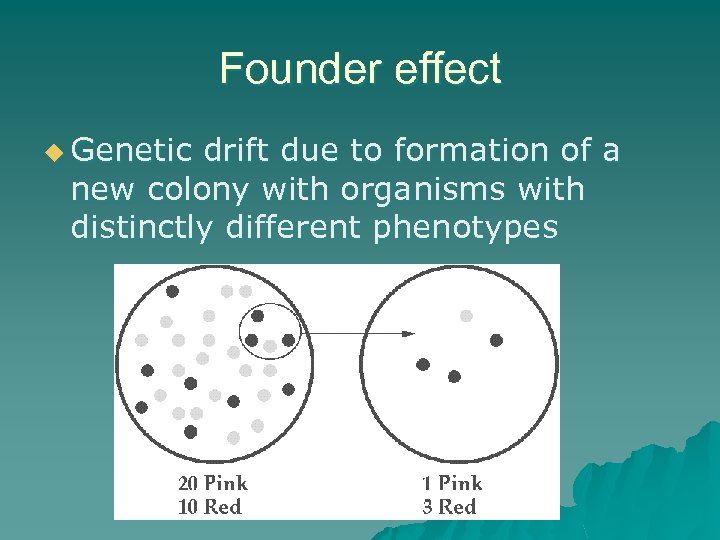 Founder effect

Genetic drift due to formation of a new colony with organisms with distinctly different phenotypes

20 Pink
10 Red

1 Pink
3 Red